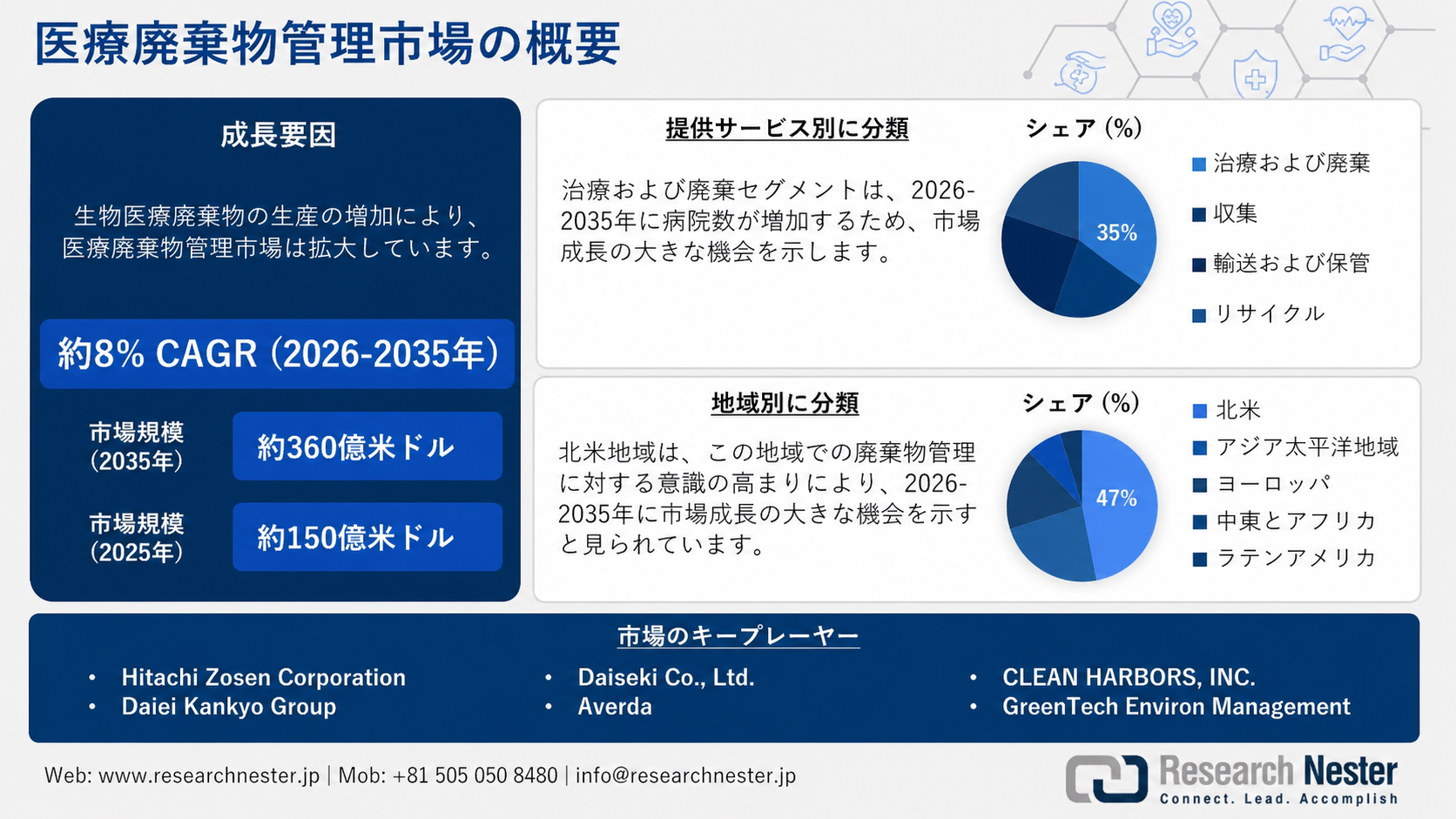 医療廃棄物管理市場の概要

成長要因

生物医療廃棄物の生産の増加により、医療廃棄物管理市場は拡大しています。

約8% CAGR (2026-2035年)

市場規模 (2035年)
約360億米ドル

市場規模 (2025年)
約150億米ドル

提供サービス別に分類

治療および廃棄セグメントは、2026-2035年に病院数が増加するため、市場成長の大きな機会を示します。

シェア (%)

35%

治療および廃棄
収集
輸送および保管
リサイクル

地域別に分類

北米地域は、この地域での廃棄物管理に対する意識の高まりにより、2026-2035年に市場成長の大きな機会を示すと見られています。

シェア (%)

47%

北米
アジア太平洋地域
ヨーロッパ
中東とアフリカ
ラテンアメリカ

市場のキープレーヤー

• Hitachi Zosen Corporation
• Daiei Kankyo Group
• Daiseki Co., Ltd.
• Averda
• CLEAN HARBORS, INC.
• GreenTech Environ Management

Web: www.researchnester.jp | Mob: +81 505 050 8480 | info@researchnester.jp

Research Nester
Connect. Lead. Accomplish